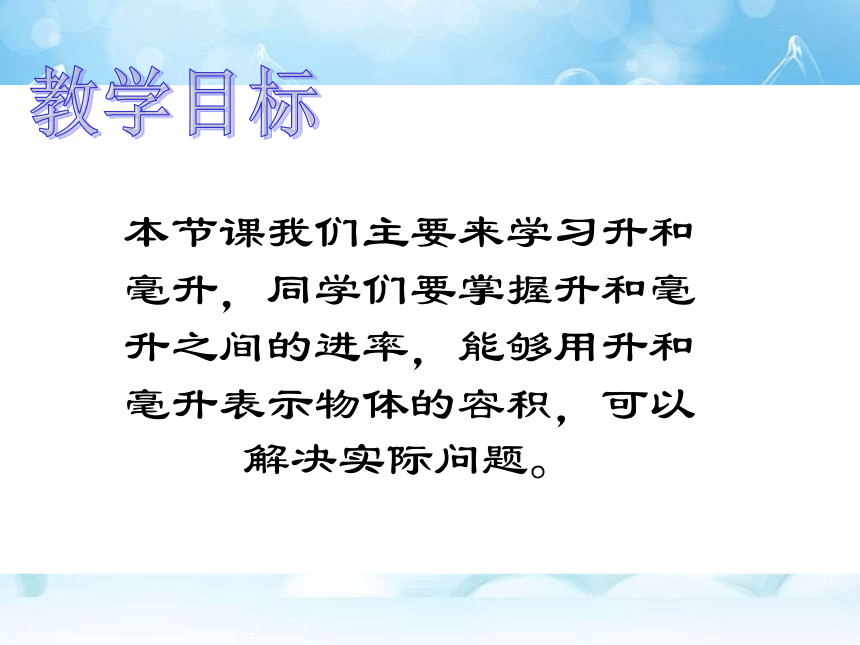 教学目标

本节课我们主要来学习升和毫升，同学们要掌握升和毫升之间的进率，能够用升和毫升表示物体的容积，可以解决实际问题。